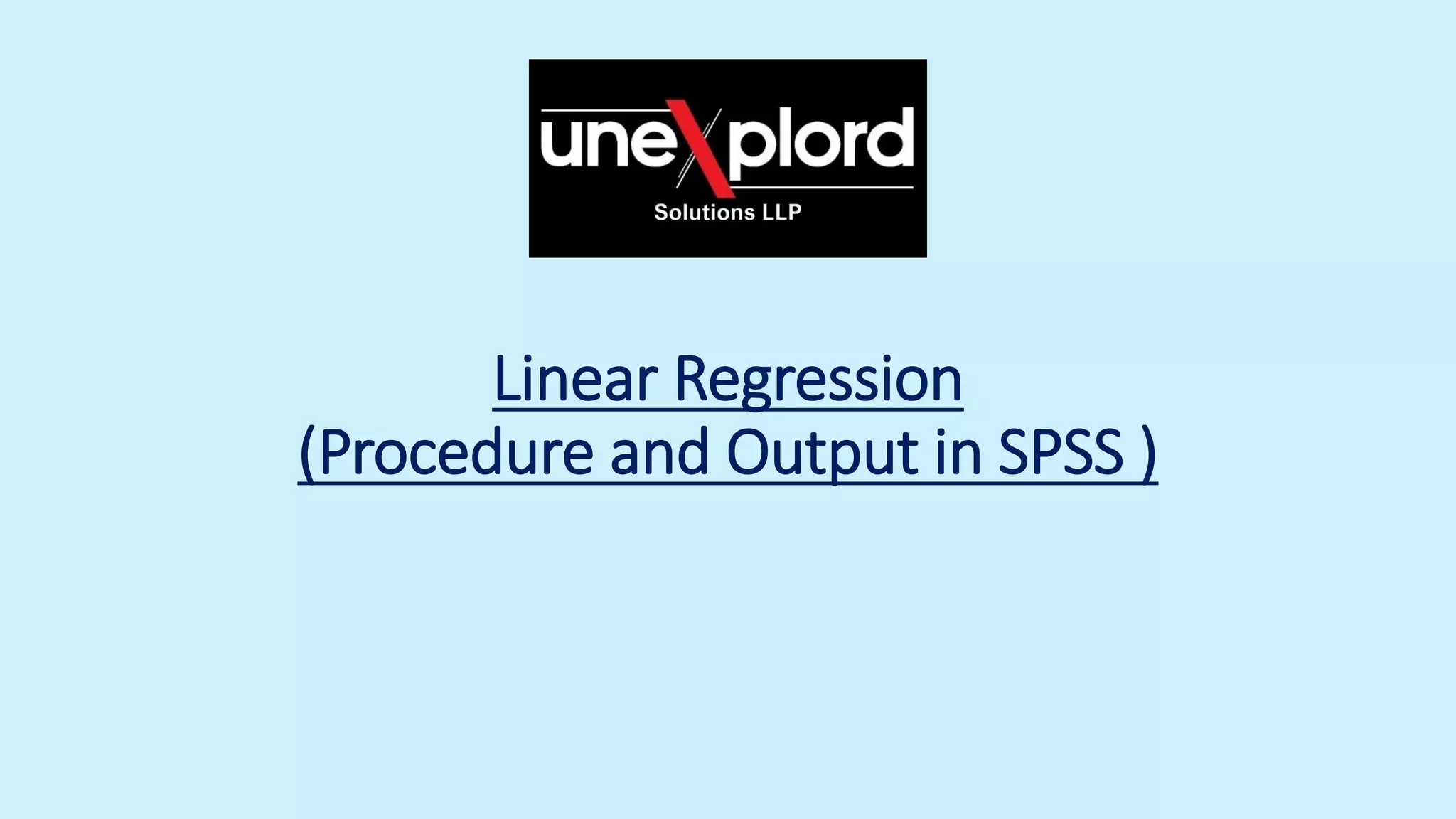 unexplord
Solutions LLP

Linear Regression
(Procedure and Output in SPSS )